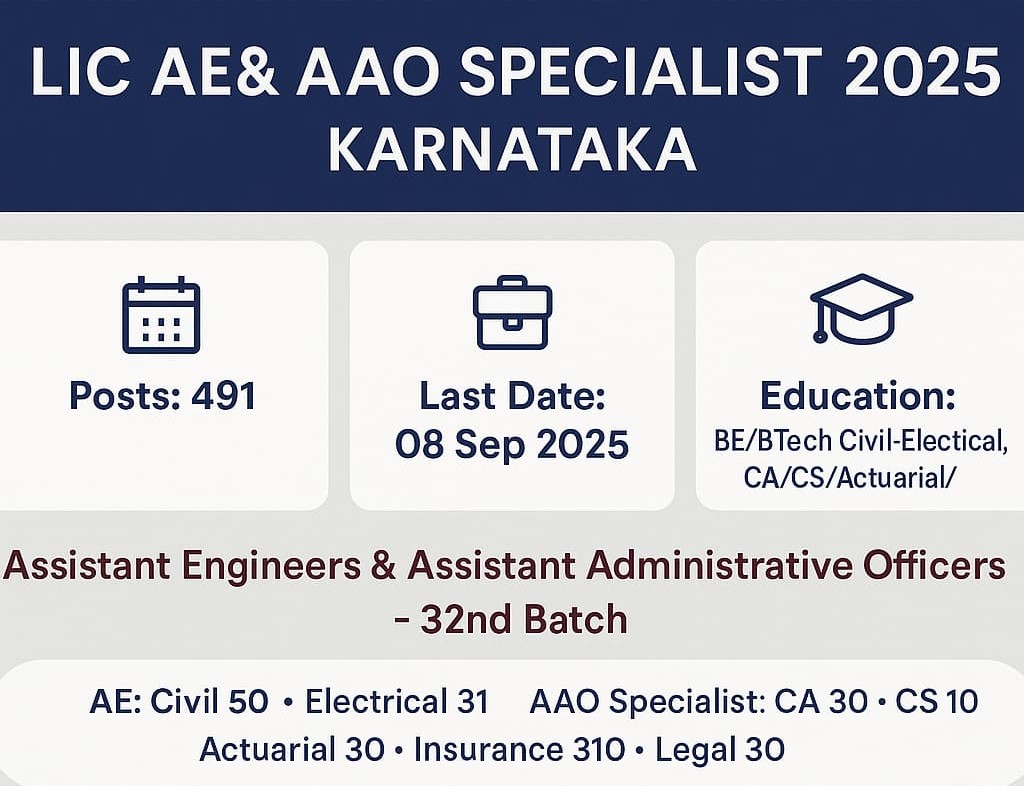 LIC AE& AAO SPECIALIST 2025
KARNATAKA

Posts: 491

Last Date:
08 Sep 2025

Education:
BE/BTech Civil-Electical, CA/CS/Actuarial/

Assistant Engineers & Assistant Administrative Officers - 32nd Batch

AE: Civil 50 • Electrical 31 AAO Specialist: CA 30 • CS 10 Actuarial 30 • Insurance 310 • Legal 30